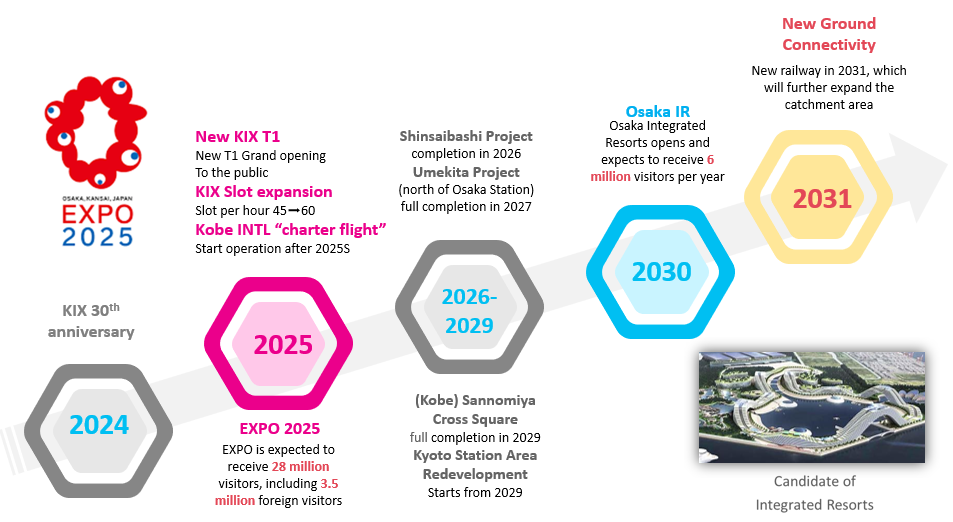 OSAKA, KANSAI, JAPAN
EXPO
2025

KIX 30th anniversary

2024

New KIX T1
New T1 Grand opening To the public
KIX Slot expansion
Slot per hour 45➡60
Kobe INTL "charter flight"
Start operation after 2025S

2025

EXPO 2025
EXPO is expected to receive 28 million visitors, including 3.5 million foreign visitors

Shinsaibashi Project completion in 2026
Umekita Project (north of Osaka Station) full completion in 2027

2026-2029

(Kobe) Sannomiya Cross Square full completion in 2029
Kyoto Station Area Redevelopment Starts from 2029

Osaka IR
Osaka Integrated Resorts opens and expects to receive 6 million visitors per year

2030

New Ground Connectivity
New railway in 2031, which will further expand the catchment area

2031

Candidate of Integrated Resorts